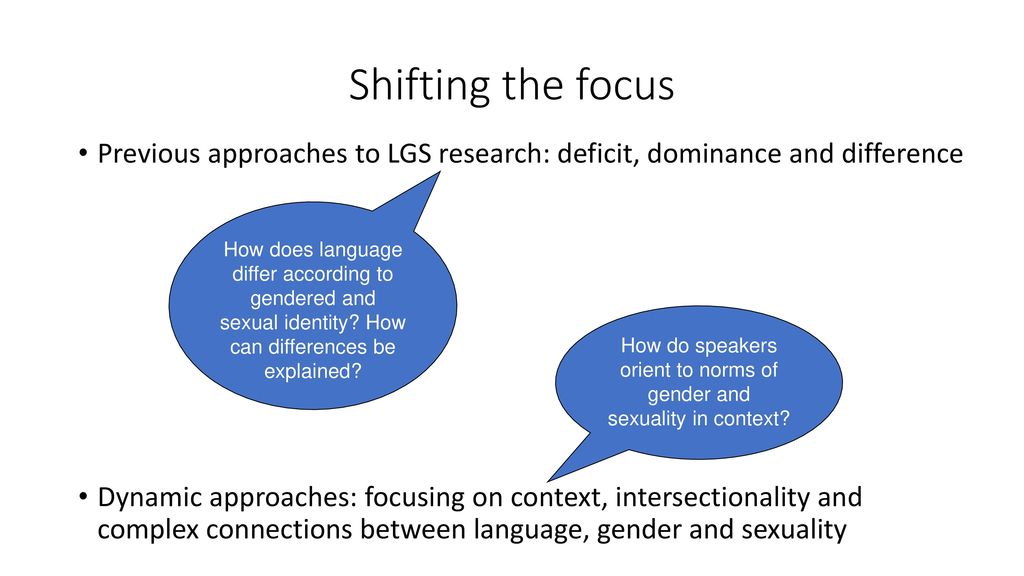 Shifting the focus

• Previous approaches to LGS research: deficit, dominance and difference

How does language differ according to gendered and sexual identity? How can differences be explained?

How do speakers orient to norms of gender and sexuality in context?

• Dynamic approaches: focusing on context, intersectionality and complex connections between language, gender and sexuality